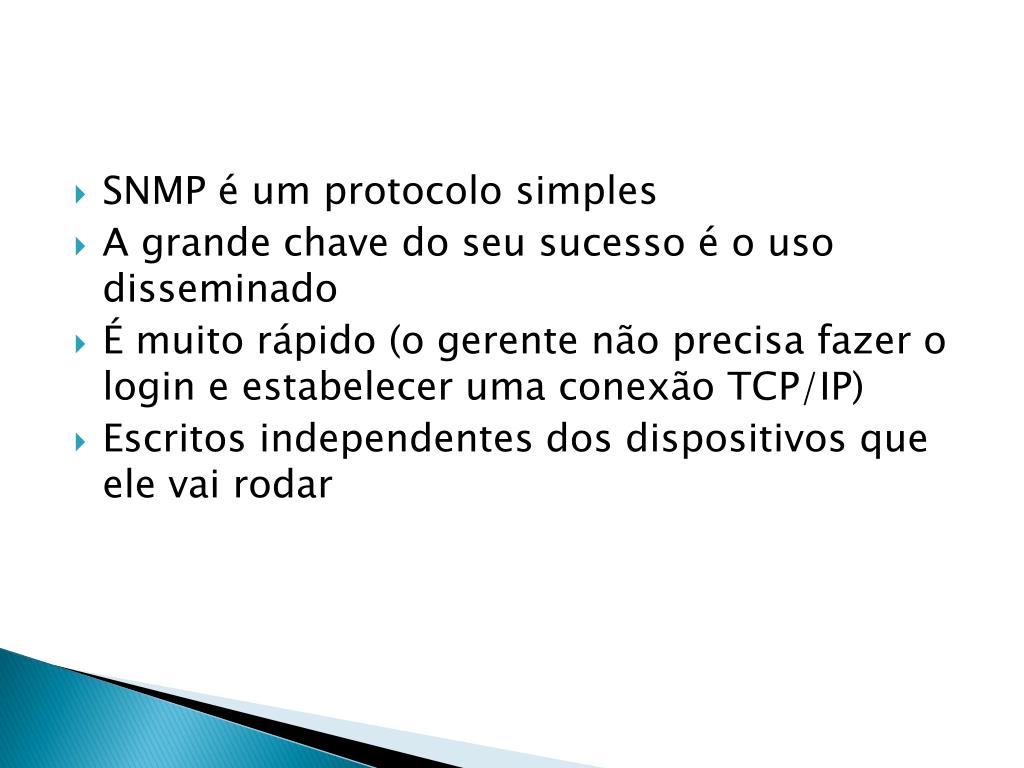 SNMP é um protocolo simples
A grande chave do seu sucesso é o uso disseminado
É muito rápido (o gerente não precisa fazer o login e estabelecer uma conexão TCP/IP)
Escritos independentes dos dispositivos que ele vai rodar